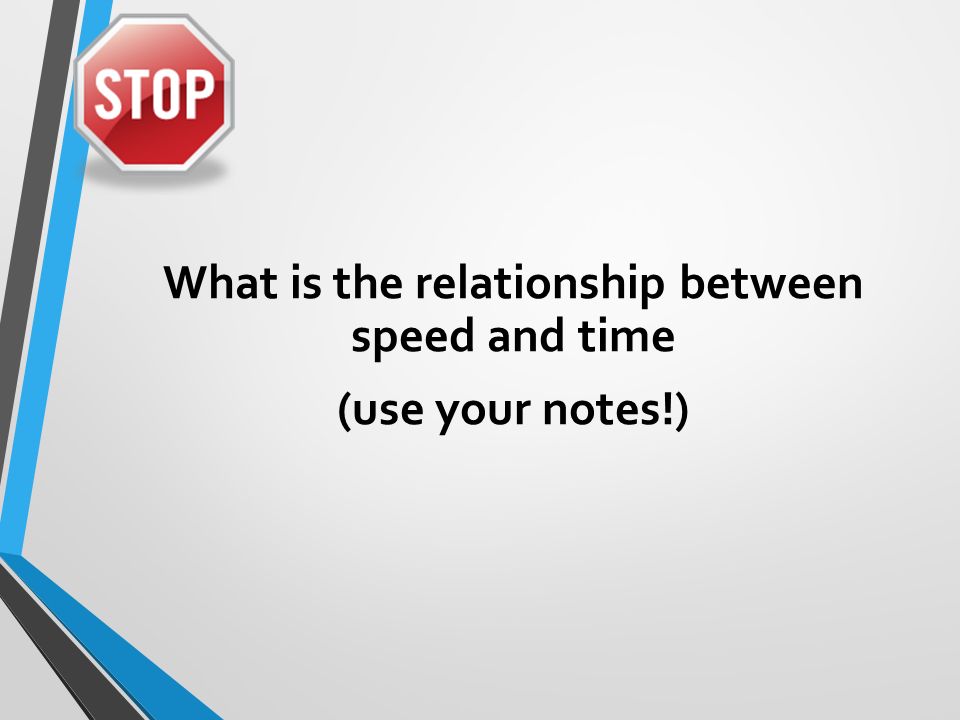 STOP

What is the relationship between speed and time

(use your notes!)